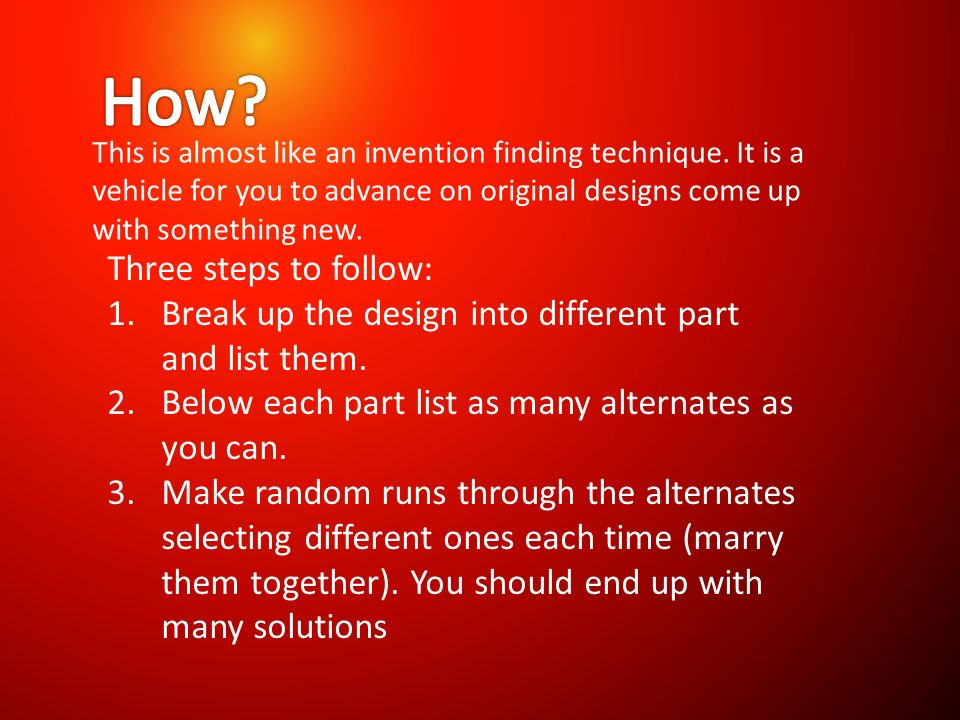 How?

This is almost like an invention finding technique. It is a vehicle for you to advance on original designs come up with something new.

Three steps to follow:

1. Break up the design into different part and list them.
2. Below each part list as many alternates as you can.
3. Make random runs through the alternates selecting different ones each time (marry them together). You should end up with many solutions